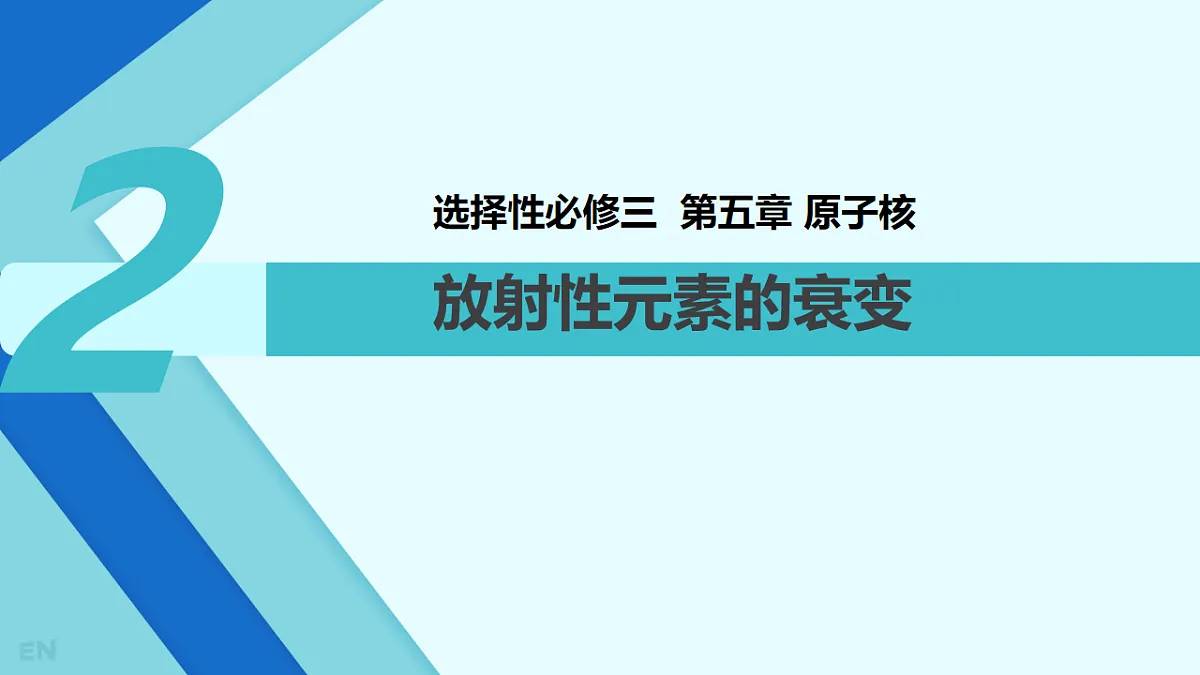 2

选择性必修三 第五章 原子核

放射性元素的衰变

EN